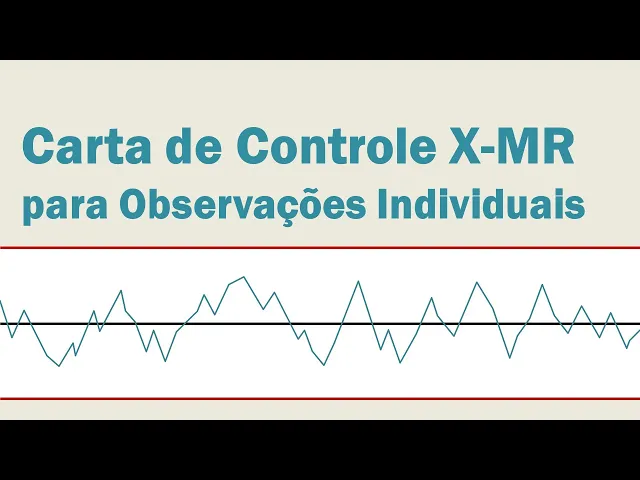 Carta de Controle X-MR
para Observações Individuais